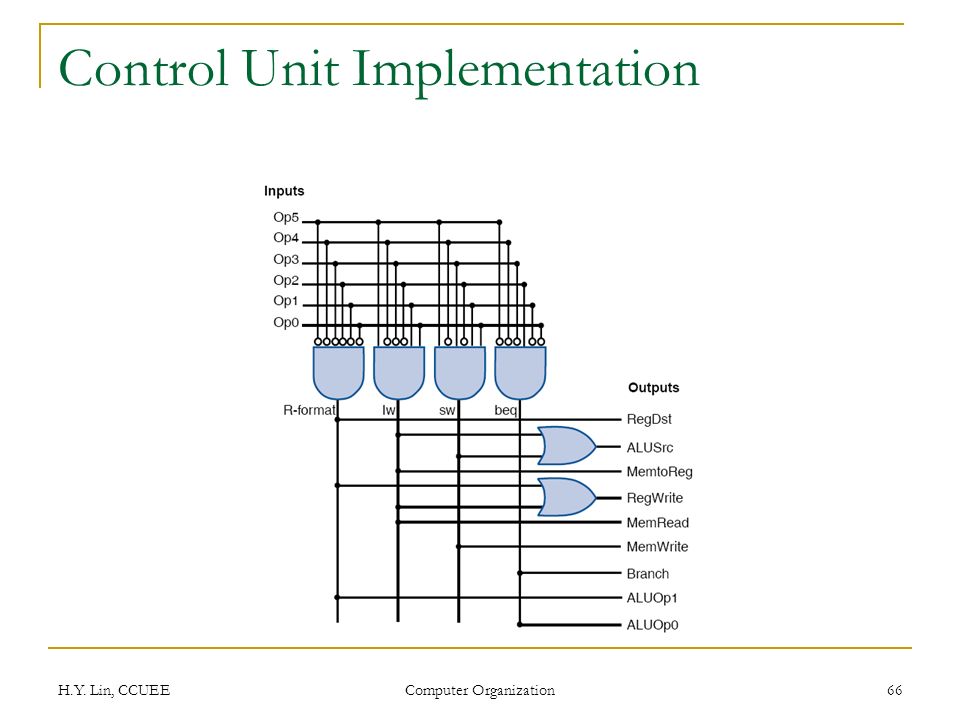 Control Unit Implementation

Inputs

Op5
Op4
Op3
Op2
Op1
Op0

R-format
lw
sw
beq

Outputs

RegDst
ALUSrc
MemtoReg
RegWrite
MemRead
MemWrite
Branch
ALUOp1
ALUOp0

H.Y. Lin, CCUEE
Computer Organization
66